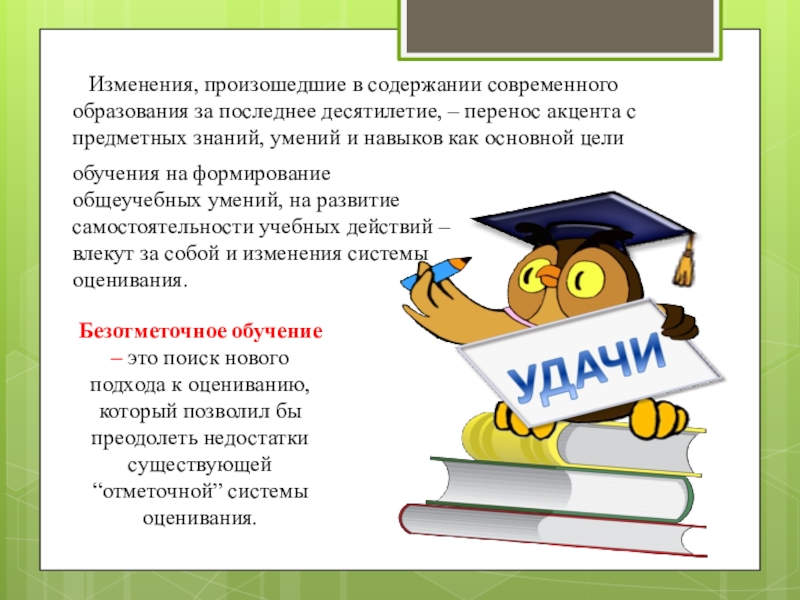 Изменения, произошедшие в содержании современного образования за последнее десятилетие, – перенос акцента с предметных знаний, умений и навыков как основной цели обучения на формирование общеучебных умений, на развитие самостоятельности учебных действий – влекут за собой и изменения системы оценивания.

Безотметочное обучение – это поиск нового подхода к оцениванию, который позволил бы преодолеть недостатки существующей “отметочной” системы оценивания.

УДАЧИ